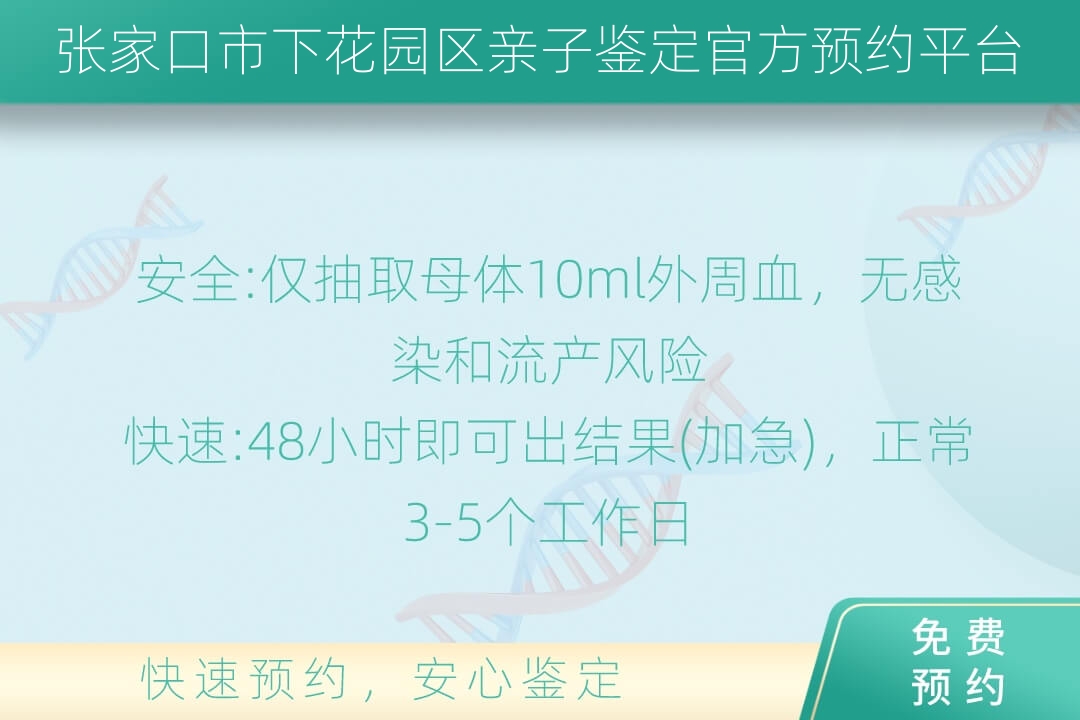 张家口市下花园区亲子鉴定官方预约平台

安全:仅抽取母体10ml外周血，无感染和流产风险

快速:48小时即可出结果(加急)，正常3-5个工作日

快速预约，安心鉴定

免费预约